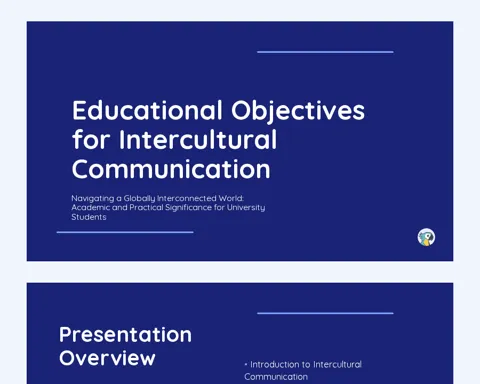 Educational Objectives for Intercultural Communication

Navigating a Globally Interconnected World: Academic and Practical Significance for University Students

Presentation Overview

• Introduction to Intercultural Communication